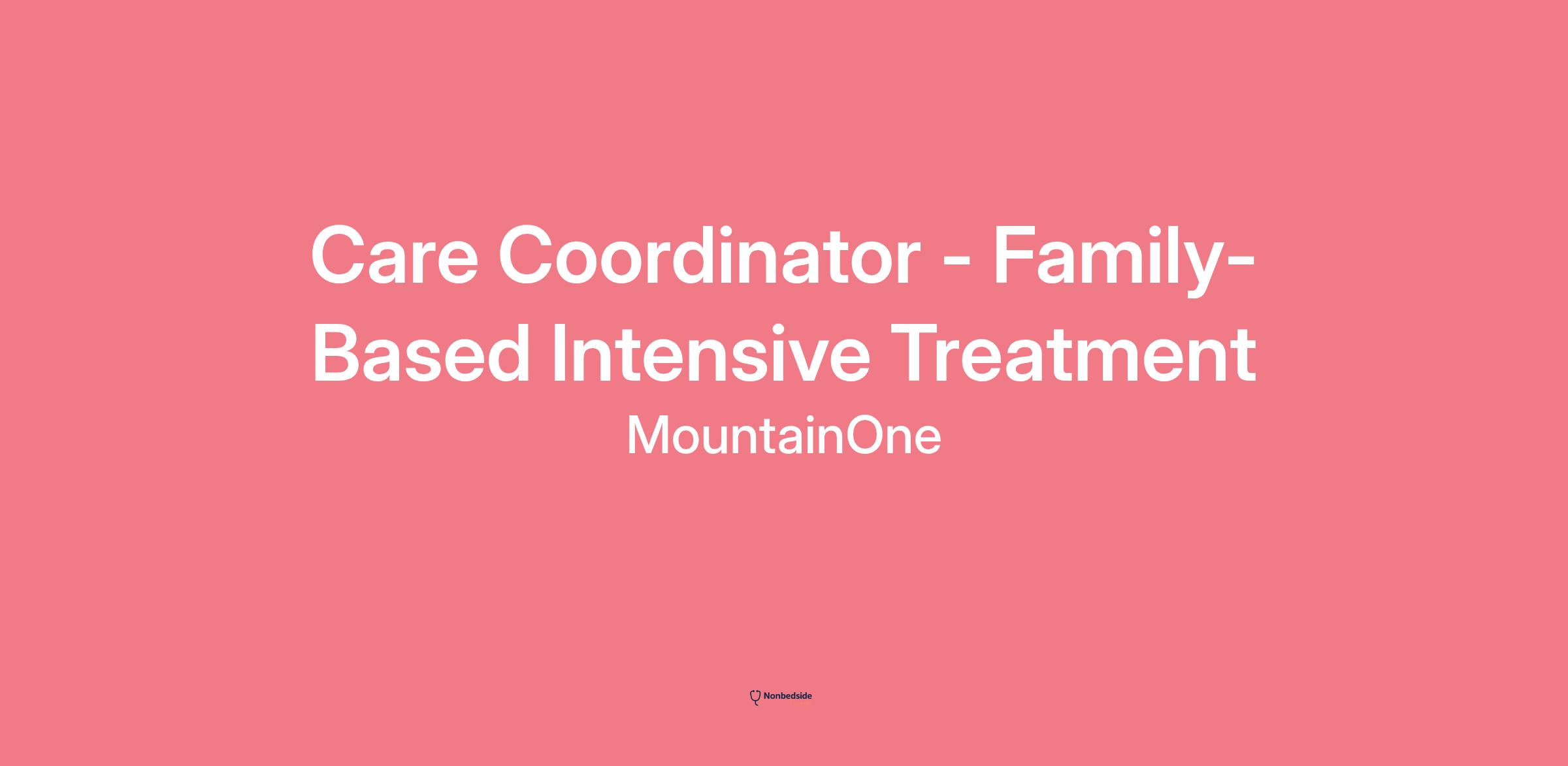 Care Coordinator - Family-Based Intensive Treatment

MountainOne

Nonbedside